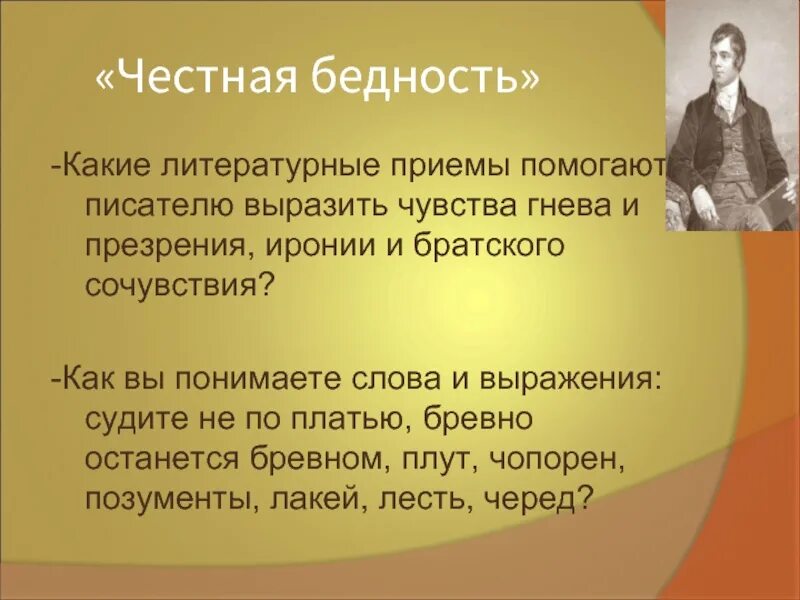 «Честная бедность»

-Какие литературные приемы помогают писателю выразить чувства гнева и презрения, иронии и братского сочувствия?

-Как вы понимаете слова и выражения: судите не по платью, бревно останется бревном, плут, чопорен, позументы, лакей, лесть, черед?